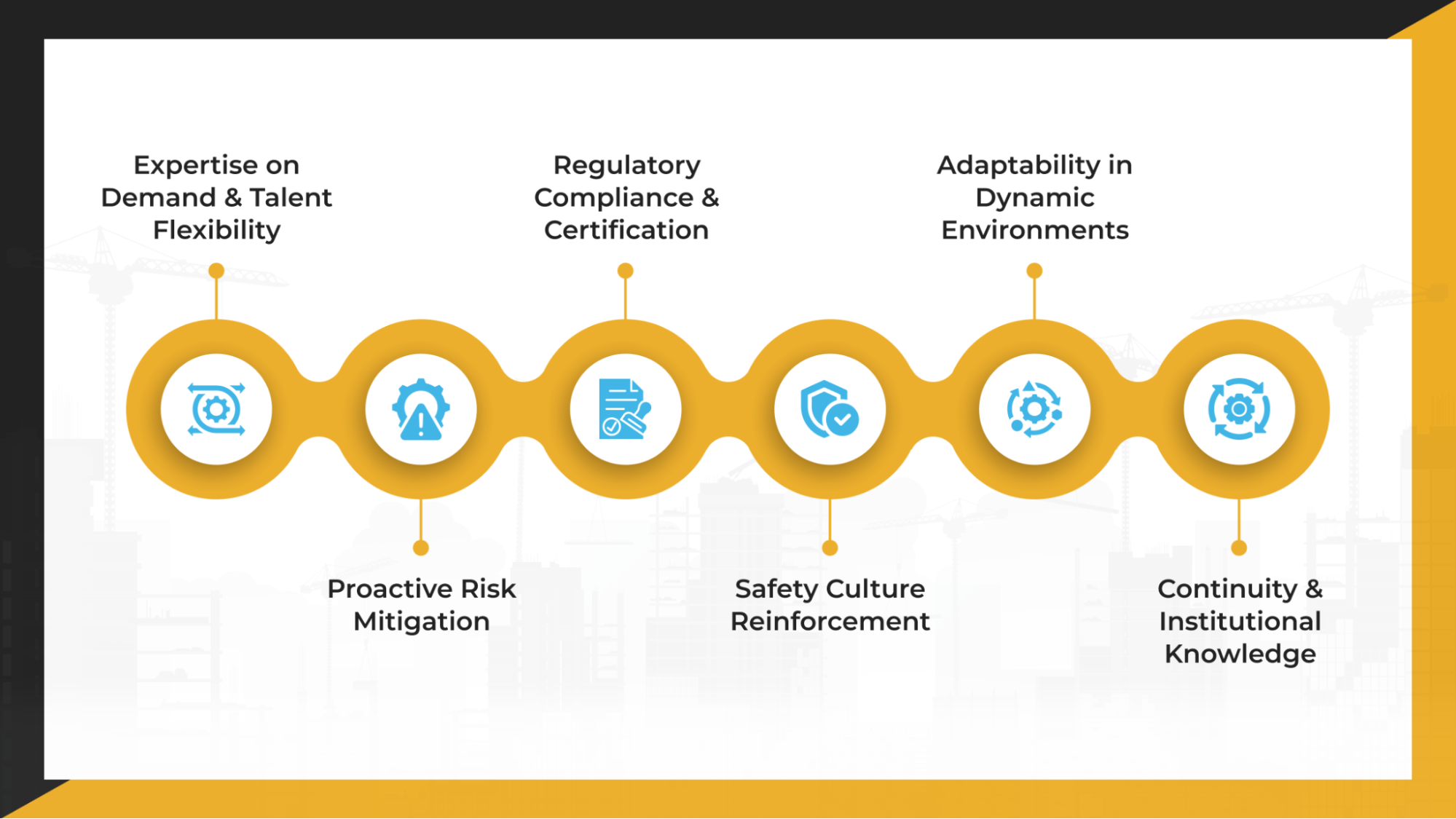 Expertise on Demand & Talent Flexibility

Proactive Risk Mitigation

Regulatory Compliance & Certification

Safety Culture Reinforcement

Adaptability in Dynamic Environments

Continuity & Institutional Knowledge